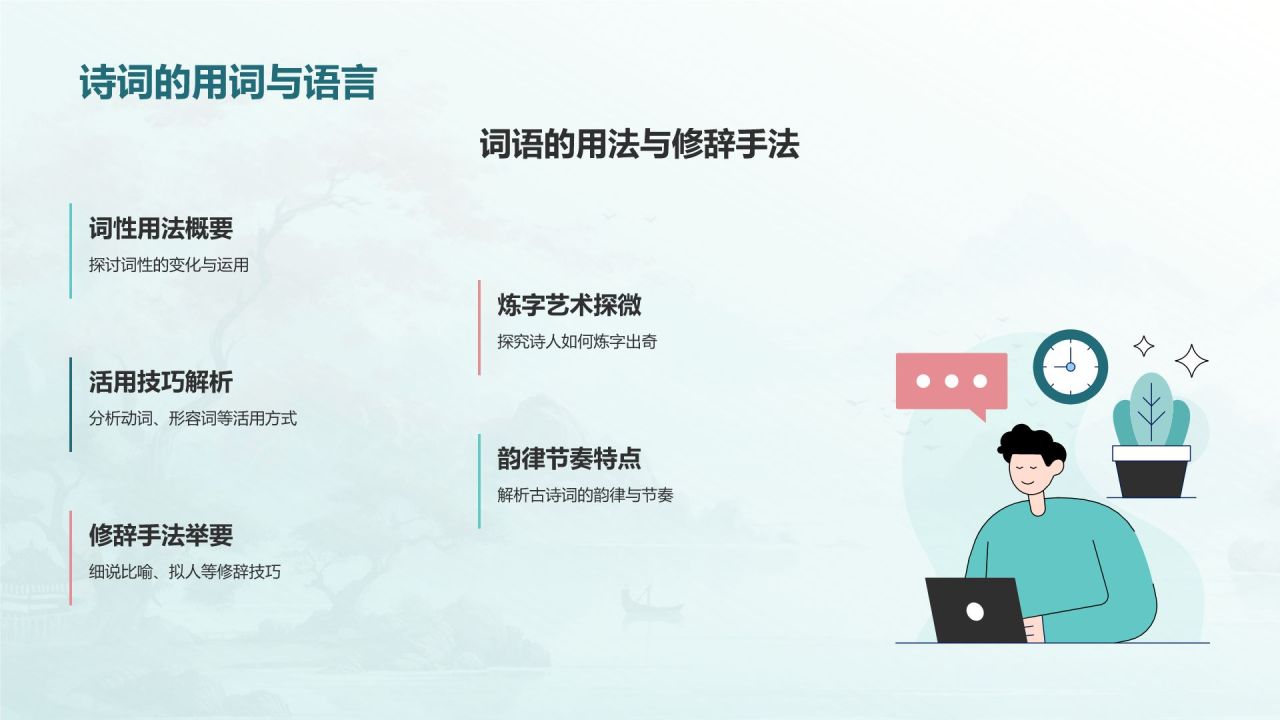 诗词的用词与语言

词语的用法与修辞手法

词性用法概要

探讨词性的变化与运用

活用技巧解析

分析动词、形容词等活用方式

修辞手法举要

细说比喻、拟人等修辞技巧

炼字艺术探微

探究诗人如何炼字出奇

韵律节奏特点

解析古诗词的韵律与节奏